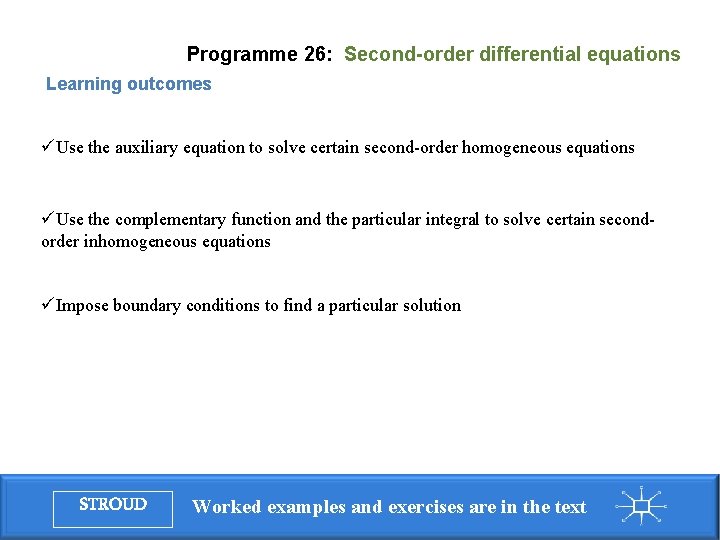 Programme 26: Second-order differential equations

Learning outcomes

✓Use the auxiliary equation to solve certain second-order homogeneous equations

✓Use the complementary function and the particular integral to solve certain second-order inhomogeneous equations

✓Impose boundary conditions to find a particular solution

STROUD

Worked examples and exercises are in the text